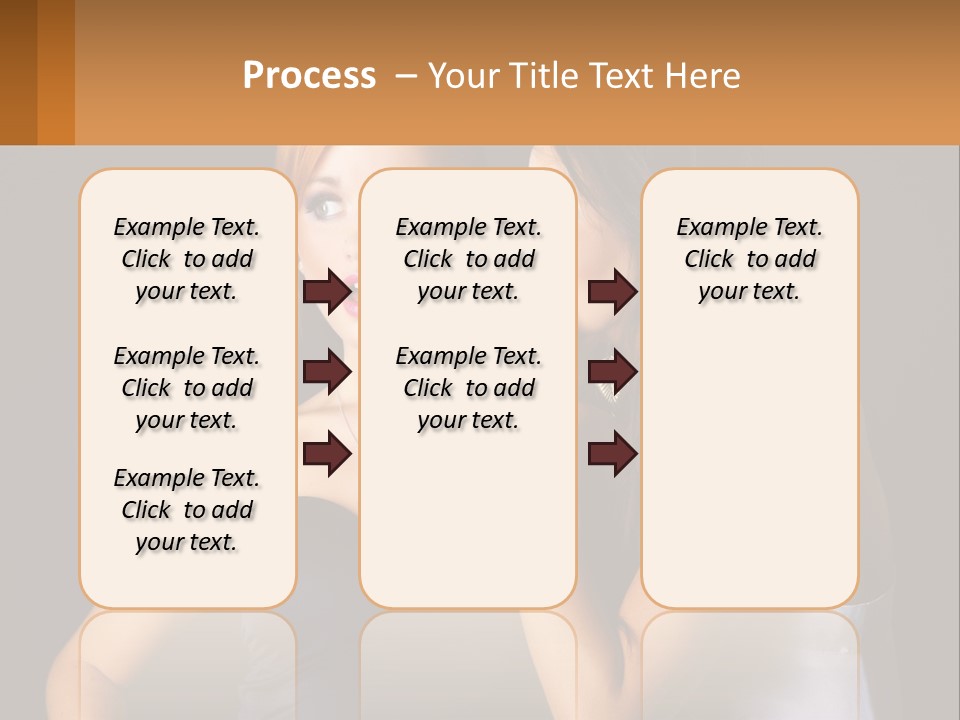 Process – Your Title Text Here

Example Text. Click to add your text.

Example Text. Click to add your text.

Example Text. Click to add your text.

Example Text. Click to add your text.

Example Text. Click to add your text.

Example Text. Click to add your text.